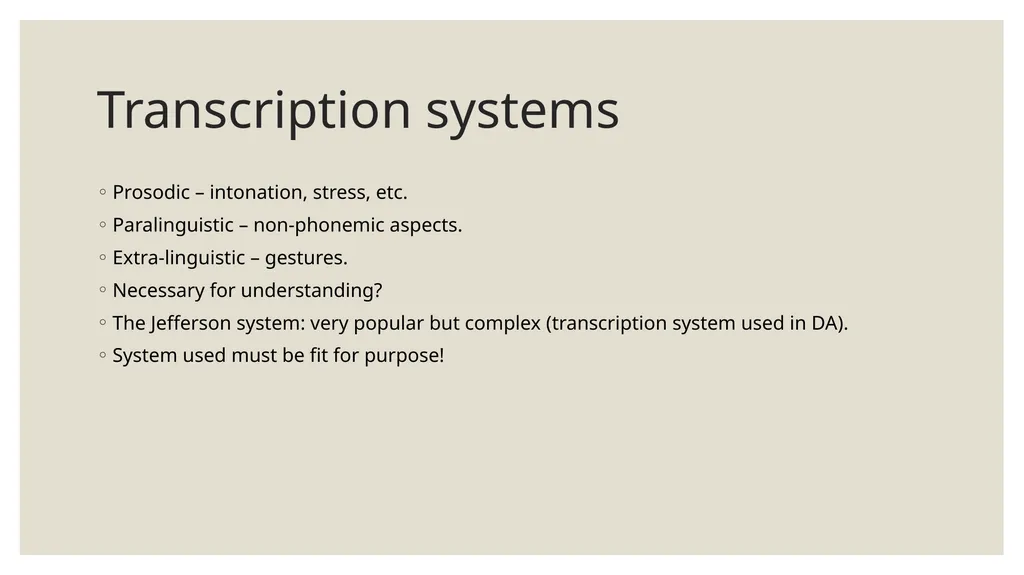 Transcription systems

◦ Prosodic – intonation, stress, etc.
◦ Paralinguistic – non-phonemic aspects.
◦ Extra-linguistic – gestures.
◦ Necessary for understanding?
◦ The Jefferson system: very popular but complex (transcription system used in DA).
◦ System used must be fit for purpose!